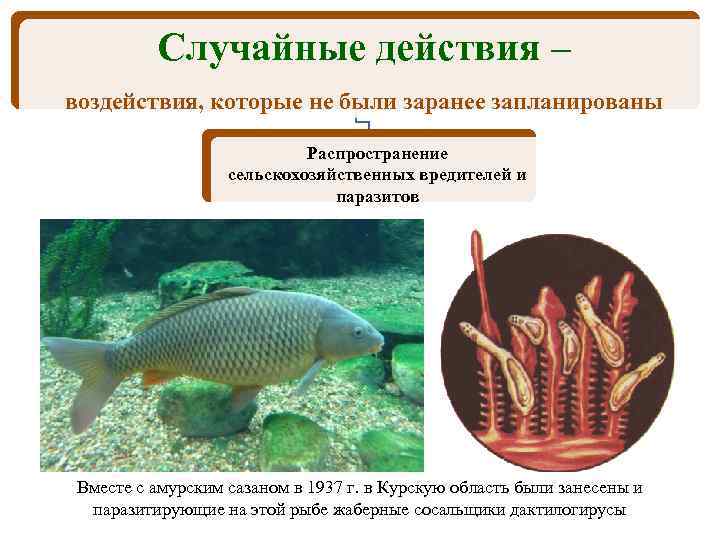 Случайные действия –

воздействия, которые не были заранее запланированы

Распространение сельскохозяйственных вредителей и паразитов

Вместе с амурским сазаном в 1937 г. в Курскую область были занесены и паразитирующие на этой рыбе жаберные сосальщики дактилогирусы